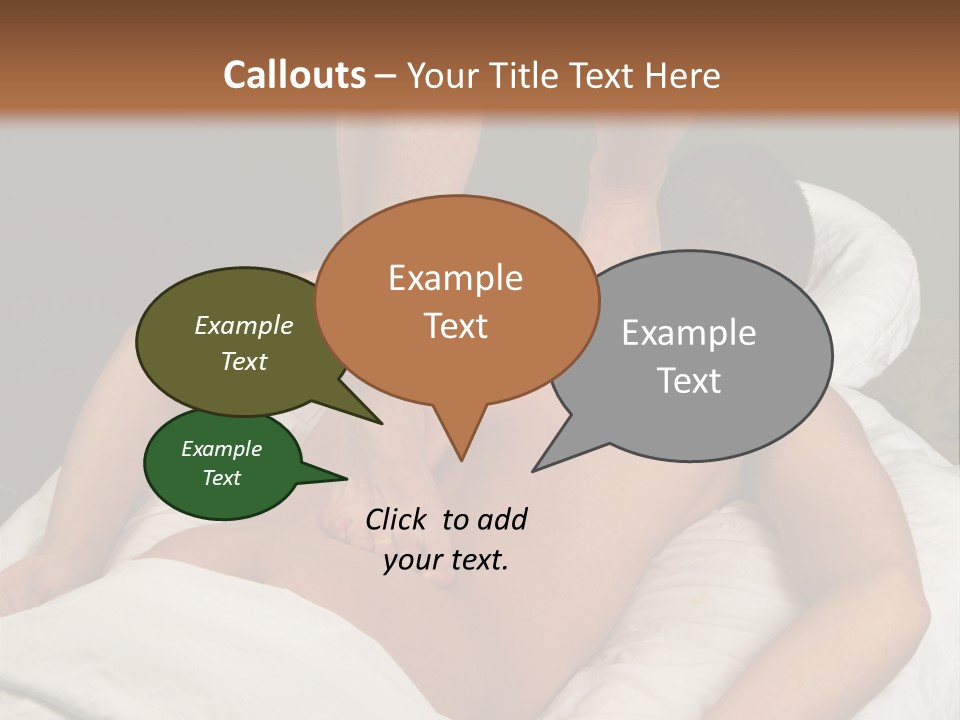 Callouts – Your Title Text Here

Example Text

Example Text

Example Text

Example Text

Click to add your text.